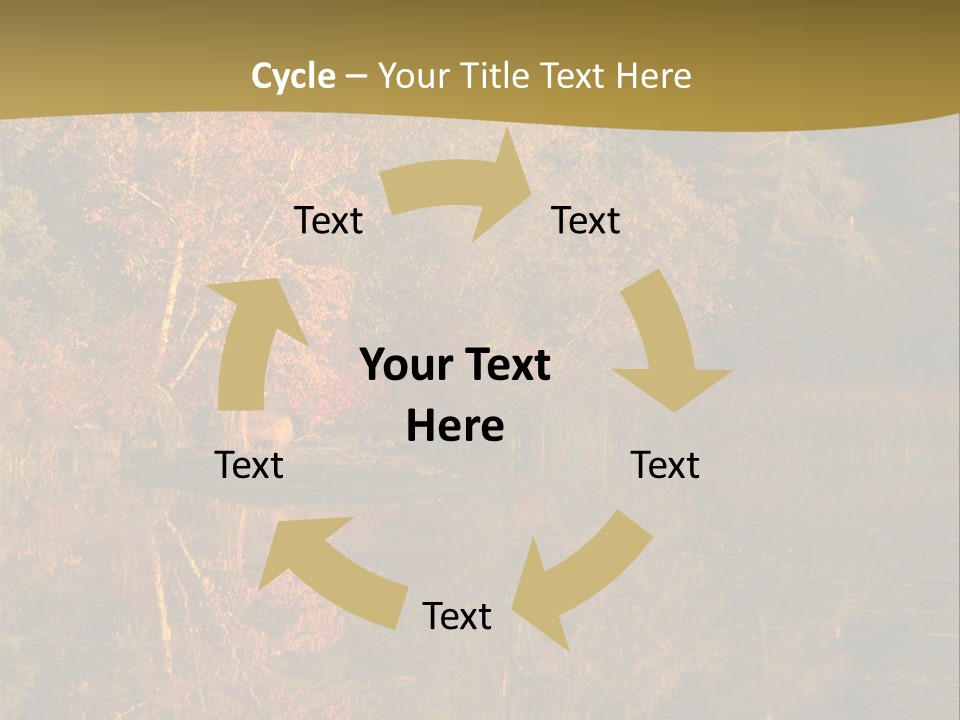 Cycle – Your Title Text Here

Text

Text

Your Text Here

Text

Text

Text